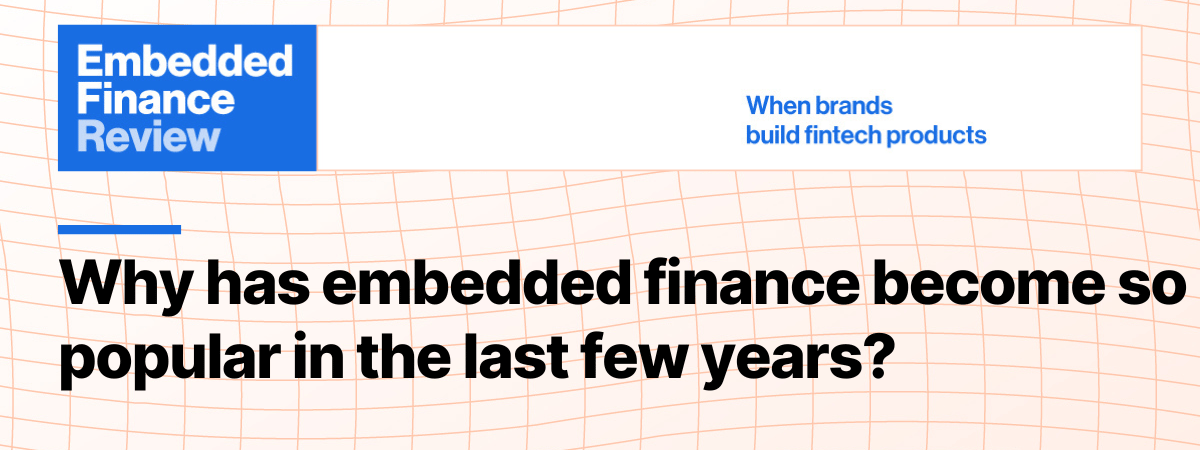 Embedded Finance Review

When brands build fintech products

Why has embedded finance become so popular in the last few years?